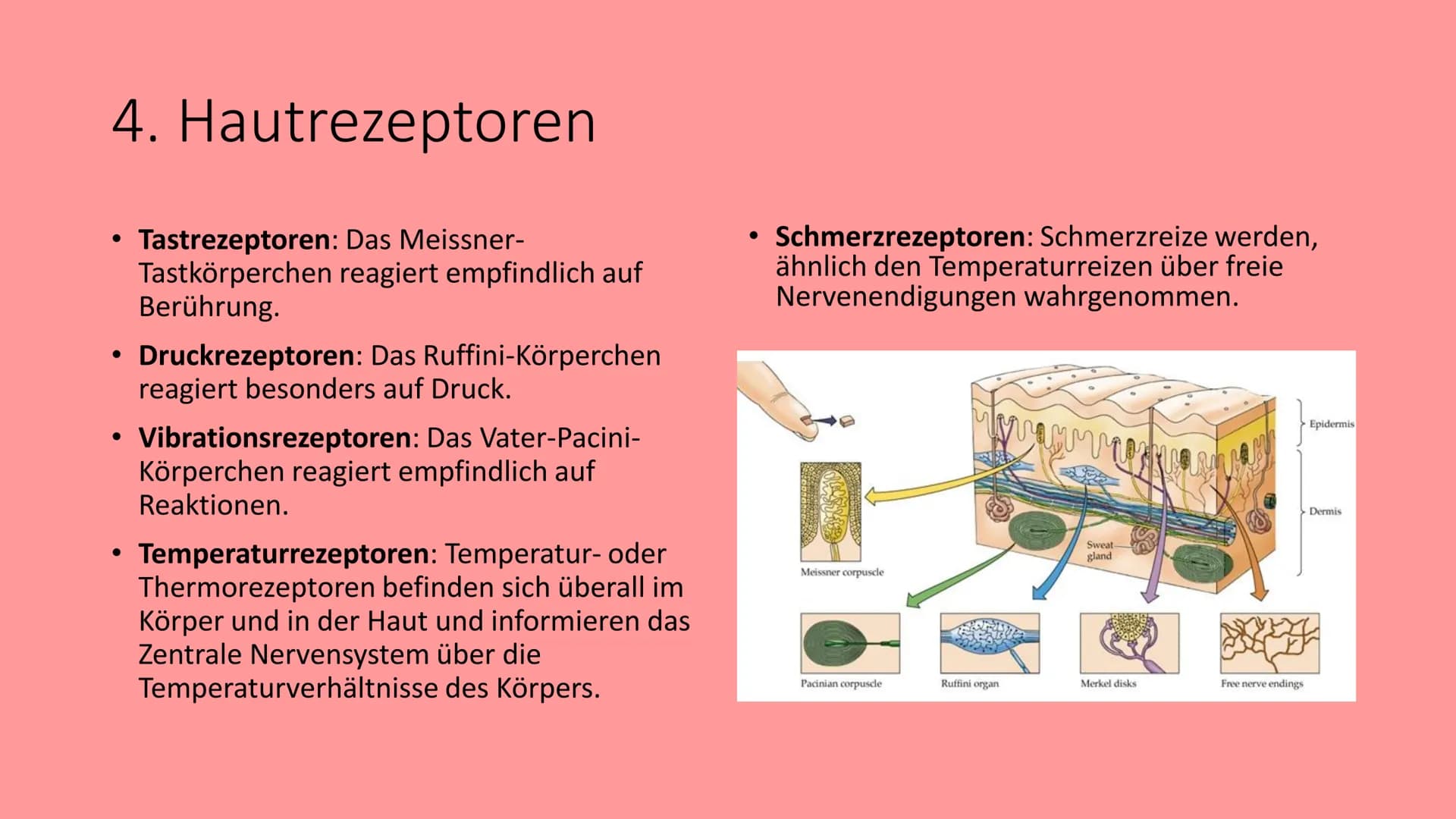 4. Hautrezeptoren

• **Tastrezeptoren**: Das Meissner-Tastkörperchen reagiert empfindlich auf Berührung.

• **Druckrezeptoren**: Das Ruffini-Körperchen reagiert besonders auf Druck.

• **Vibrationsrezeptoren**: Das Vater-Pacini-Körperchen reagiert empfindlich auf Reaktionen.

• **Temperaturrezeptoren**: Temperatur- oder Thermorezeptoren befinden sich überall im Körper und in der Haut und informieren das Zentrale Nervensystem über die Temperaturverhältnisse des Körpers.

• **Schmerzrezeptoren**: Schmerzreize werden, ähnlich den Temperaturreizen über freie Nervenendigungen wahrgenommen.

Epidermis
Dermis
Sweat gland
Meissner corpuscle
Pacinian corpuscle
Ruffini organ
Merkel disks
Free nerve endings